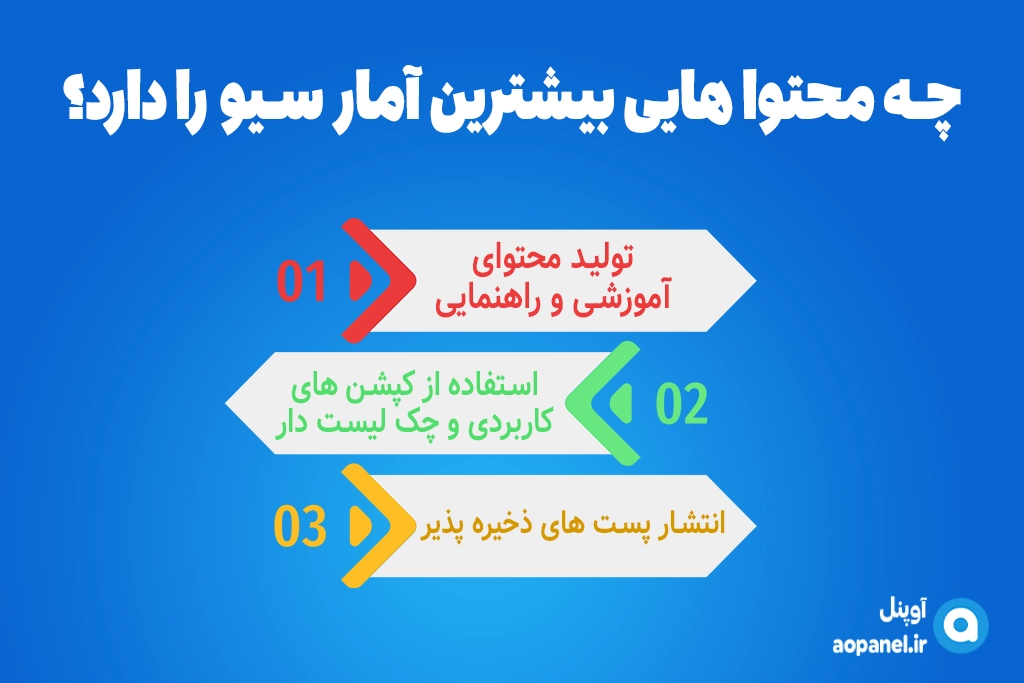 چه محتوا هایی بیشترین آمار سیو را دارد؟

01
تولید محتوای آموزشی و راهنمایی

02
استفاده از کپشن های کاربردی و چک لیست دار

03
انتشار پست های ذخیره پذیر

آوپنل
aopanel.ir